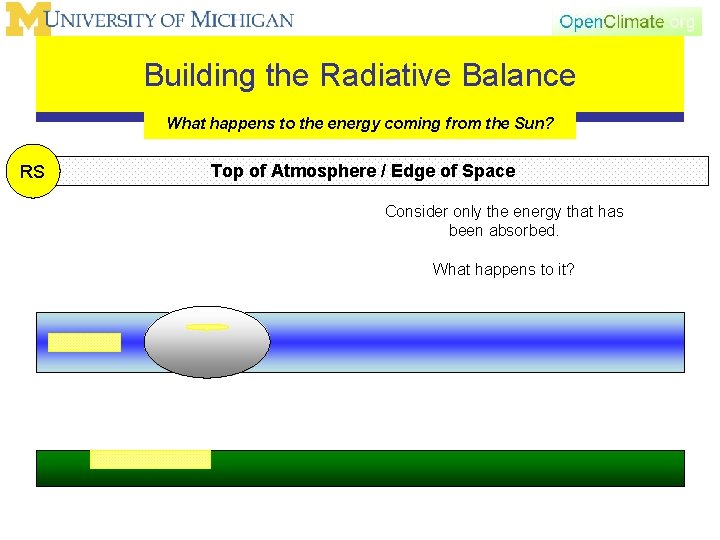 M UNIVERSITY OF MICHIGAN

OpenClimate.org

Building the Radiative Balance

What happens to the energy coming from the Sun?

RS

Top of Atmosphere / Edge of Space

Consider only the energy that has been absorbed.

What happens to it?